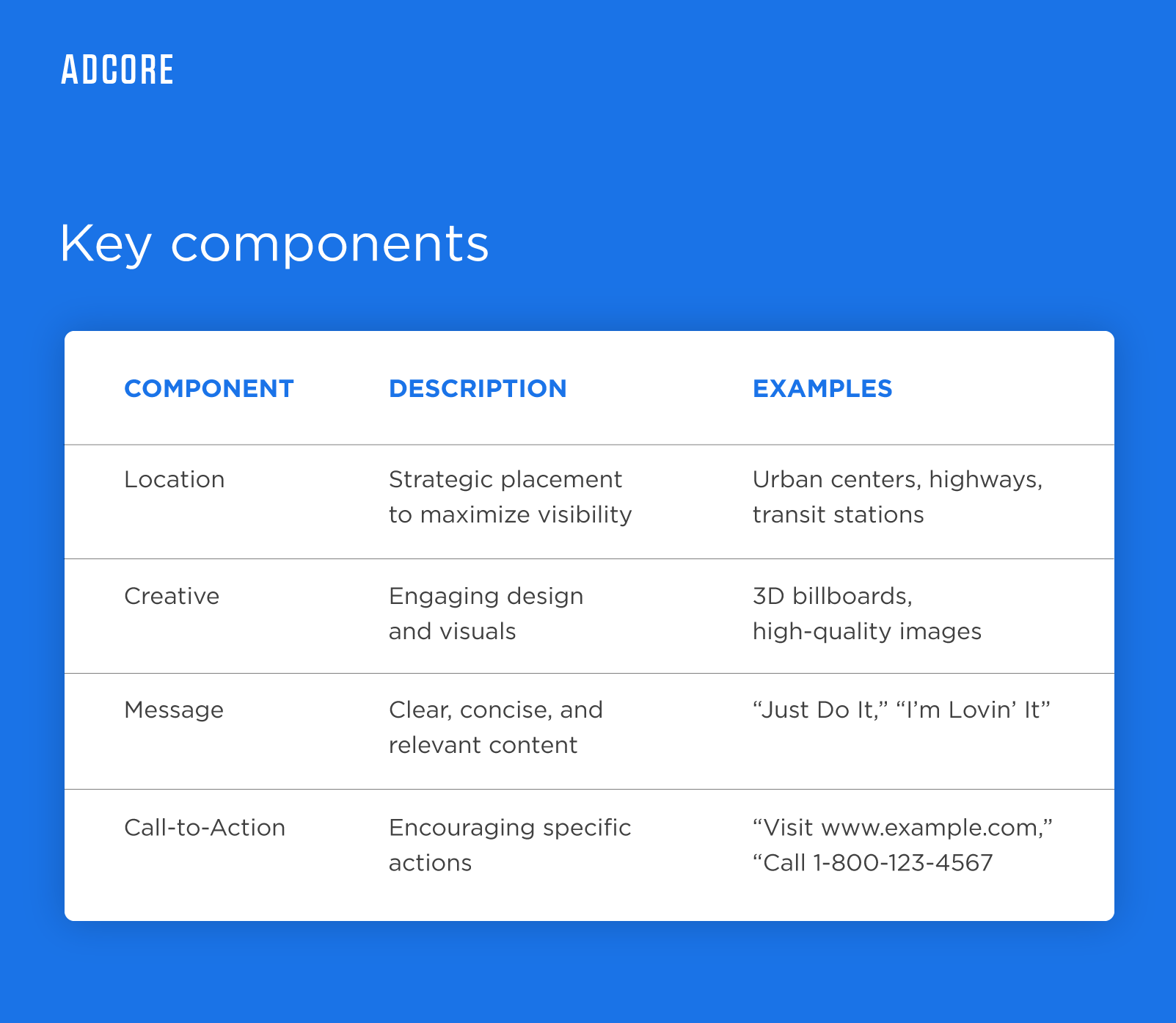 ADCORE

Key components

| COMPONENT | DESCRIPTION | EXAMPLES |
|---|---|---|
| Location | Strategic placement to maximize visibility | Urban centers, highways, transit stations |
| Creative | Engaging design and visuals | 3D billboards, high-quality images |
| Message | Clear, concise, and relevant content | “Just Do It,” “I’m Lovin’ It” |
| Call-to-Action | Encouraging specific actions | “Visit www.example.com,” “Call 1-800-123-4567 |